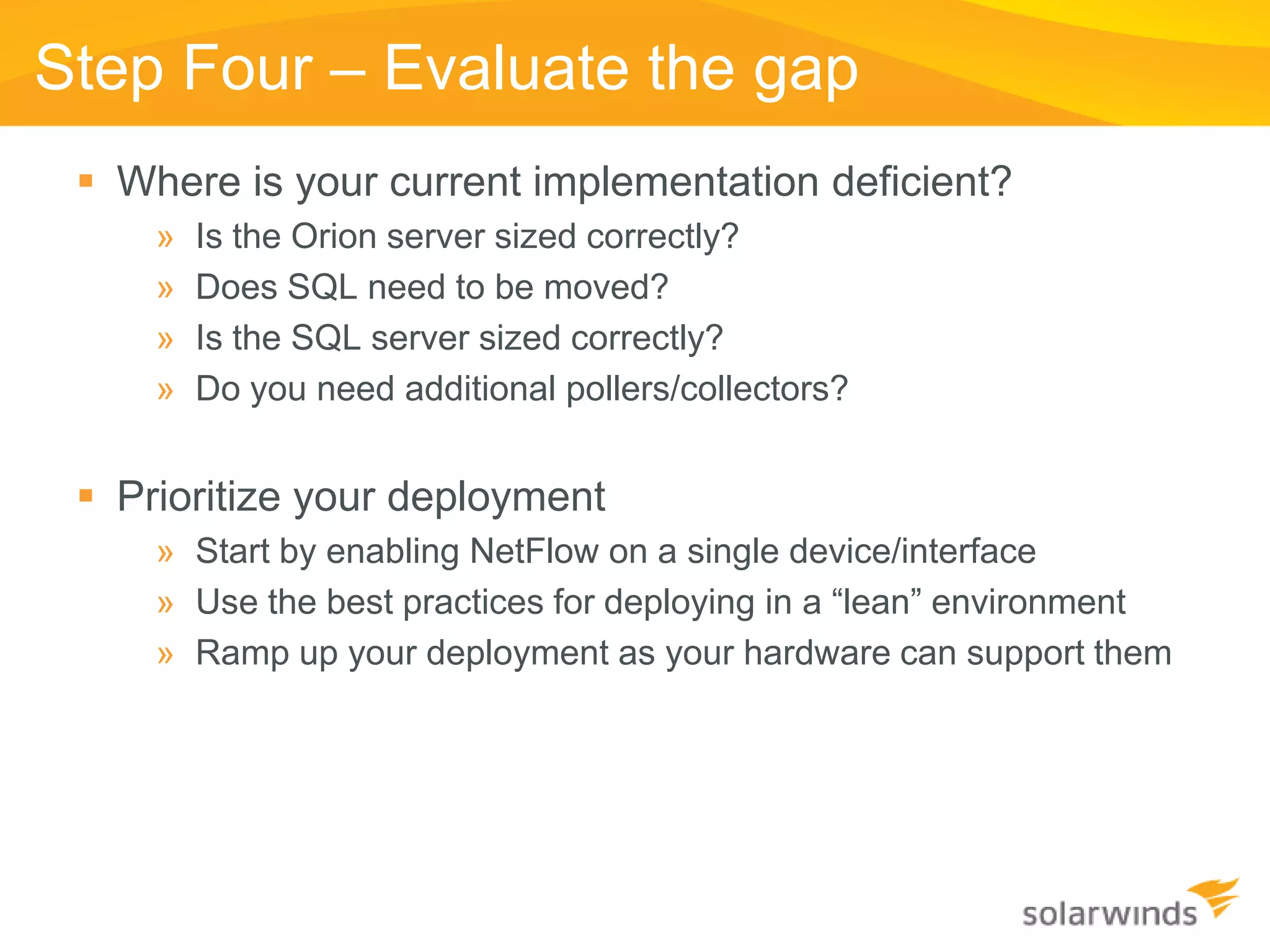 Step Four – Evaluate the gap

▪ Where is your current implementation deficient?
» Is the Orion server sized correctly?
» Does SQL need to be moved?
» Is the SQL server sized correctly?
» Do you need additional pollers/collectors?

▪ Prioritize your deployment
» Start by enabling NetFlow on a single device/interface
» Use the best practices for deploying in a “lean” environment
» Ramp up your deployment as your hardware can support them

solarwinds